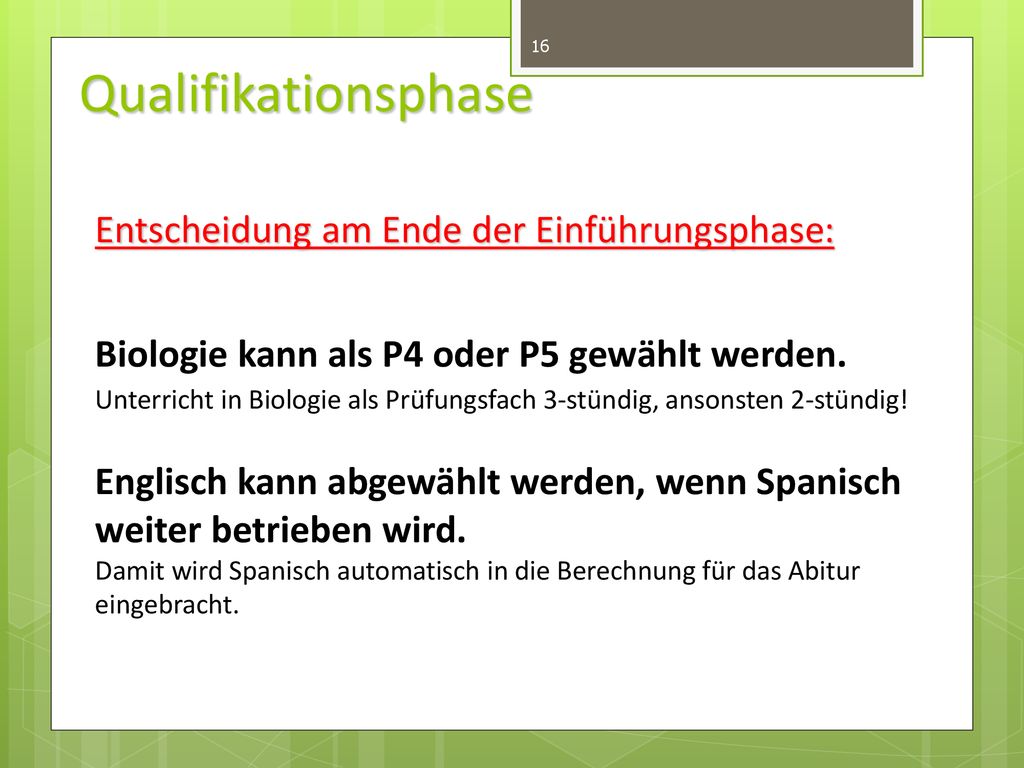 16

Qualifikationsphase

Entscheidung am Ende der Einführungsphase:

Biologie kann als P4 oder P5 gewählt werden.
Unterricht in Biologie als Prüfungsfach 3-stündig, ansonsten 2-stündig!

Englisch kann abgewählt werden, wenn Spanisch weiter betrieben wird.
Damit wird Spanisch automatisch in die Berechnung für das Abitur eingebracht.